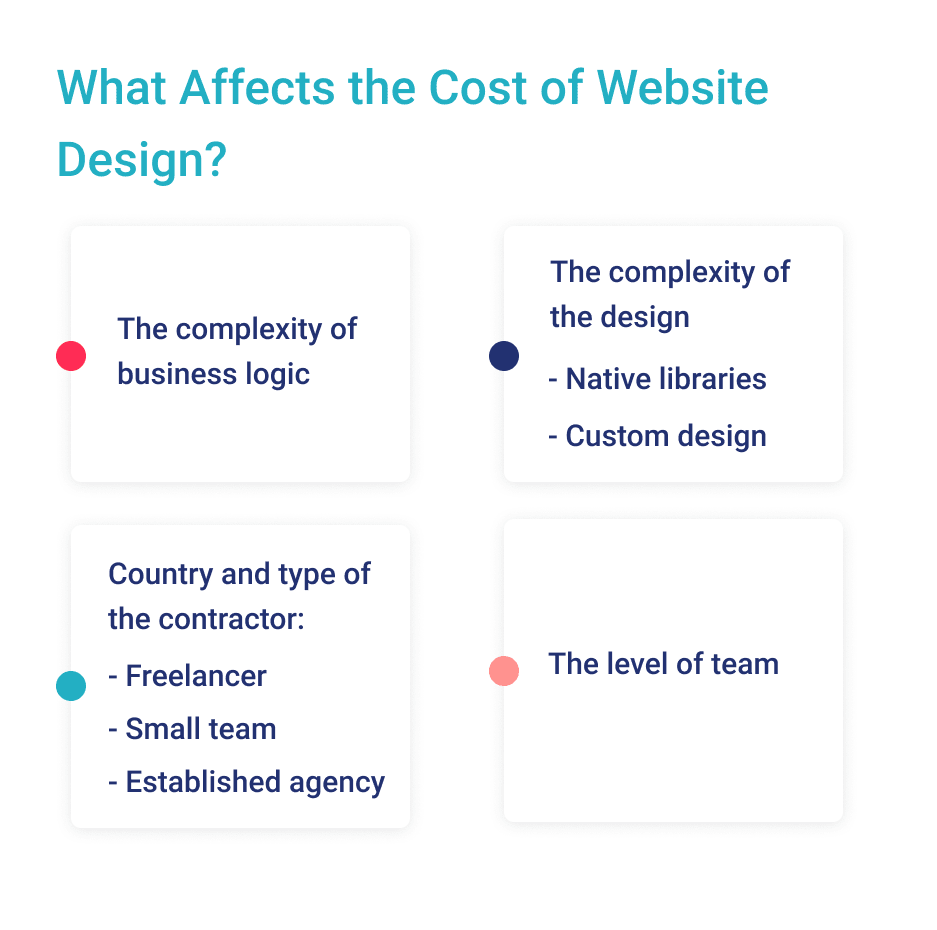 What Affects the Cost of Website Design?

The complexity of business logic

The complexity of the design

- Native libraries

- Custom design

Country and type of the contractor:

- Freelancer

- Small team

- Established agency

The level of team